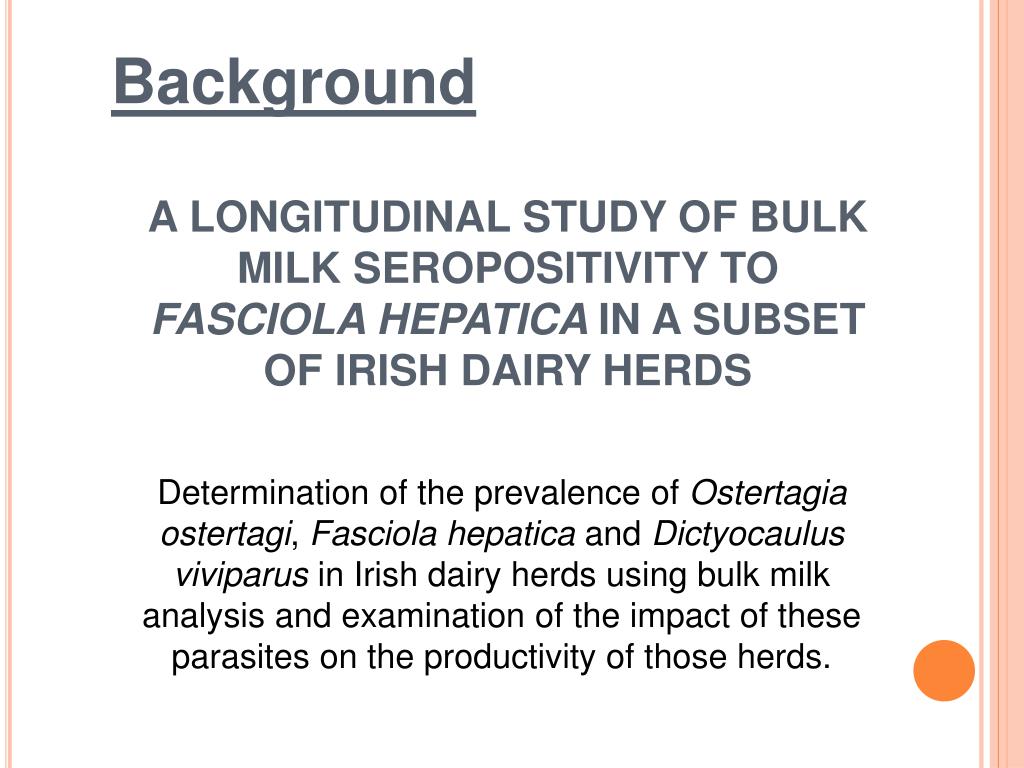 Background

A LONGITUDINAL STUDY OF BULK MILK SEROPOSITIVITY TO FASCIOLA HEPATICA IN A SUBSET OF IRISH DAIRY HERDS

Determination of the prevalence of Ostertagia ostertagi, Fasciola hepatica and Dictyocaulus viviparus in Irish dairy herds using bulk milk analysis and examination of the impact of these parasites on the productivity of those herds.